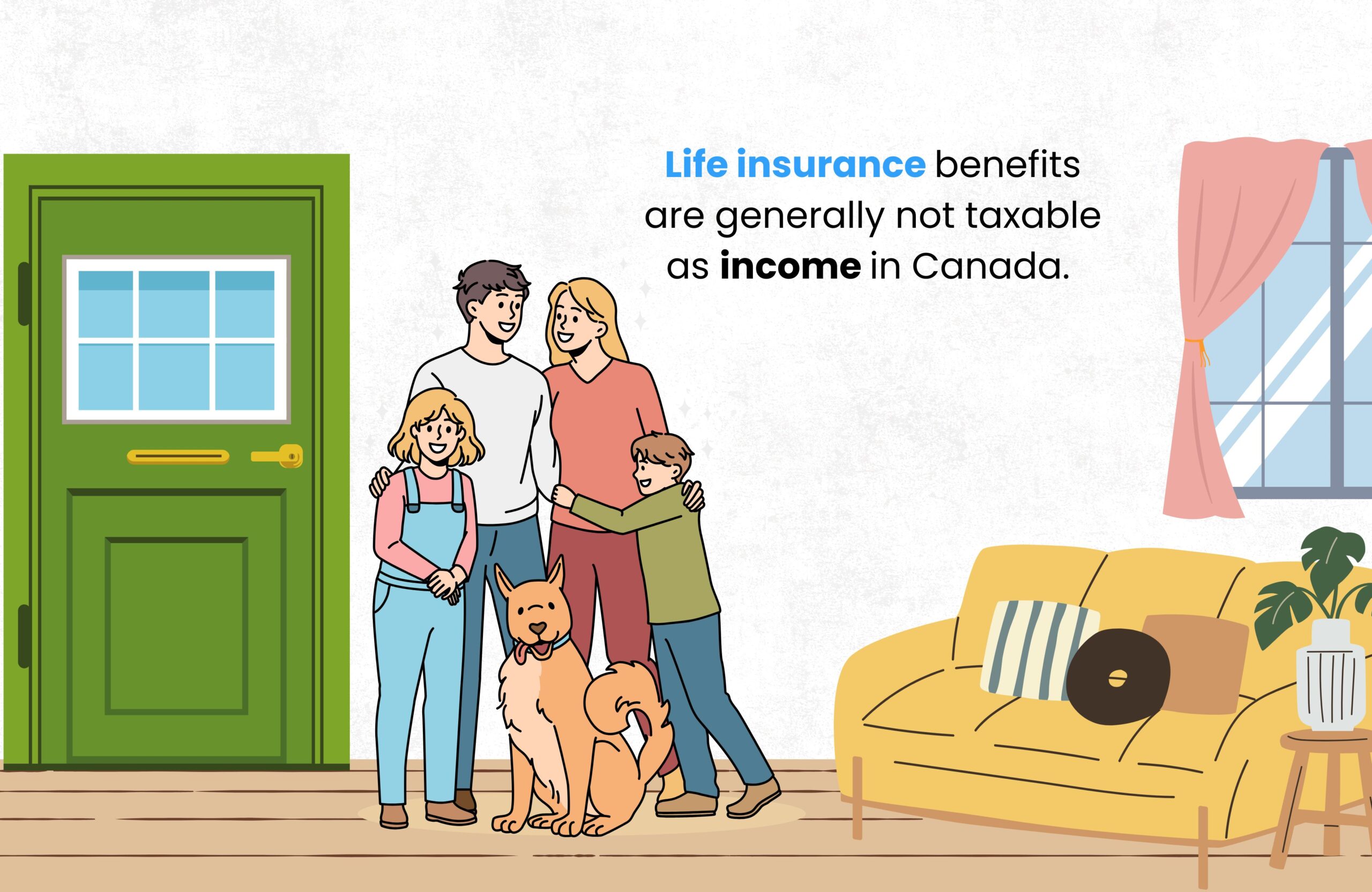 Life insurance benefits are generally not taxable as income in Canada.